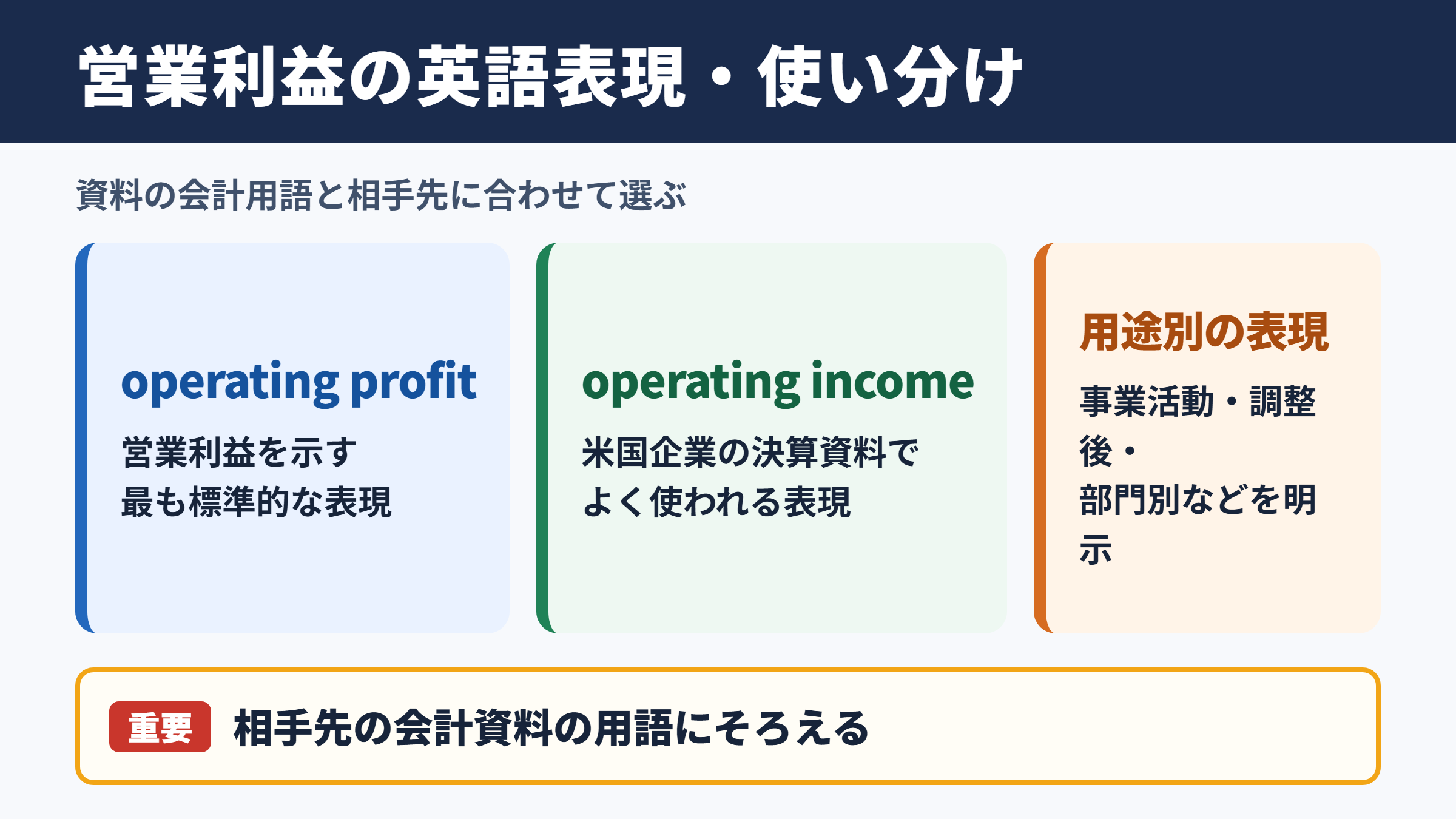 営業利益の英語表現・使い分け

資料の会計用語と相手先に合わせて選ぶ

operating profit

営業利益を示す最も標準的な表現

operating income

米国企業の決算資料でよく使われる表現

用途別の表現

事業活動・調整後・部門別などを明示

重要 相手先の会計資料の用語にそろえる